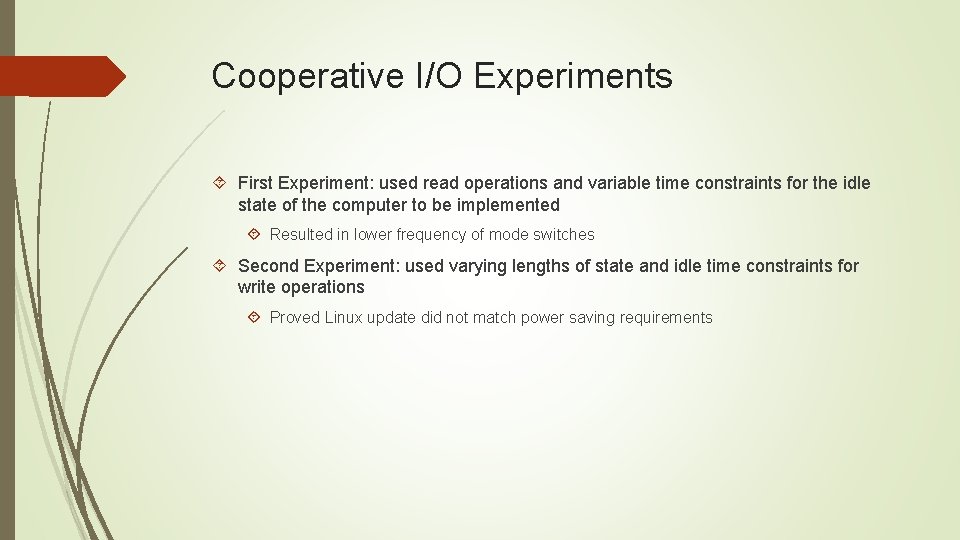 Cooperative I/O Experiments

First Experiment: used read operations and variable time constraints for the idle state of the computer to be implemented

Resulted in lower frequency of mode switches

Second Experiment: used varying lengths of state and idle time constraints for write operations

Proved Linux update did not match power saving requirements